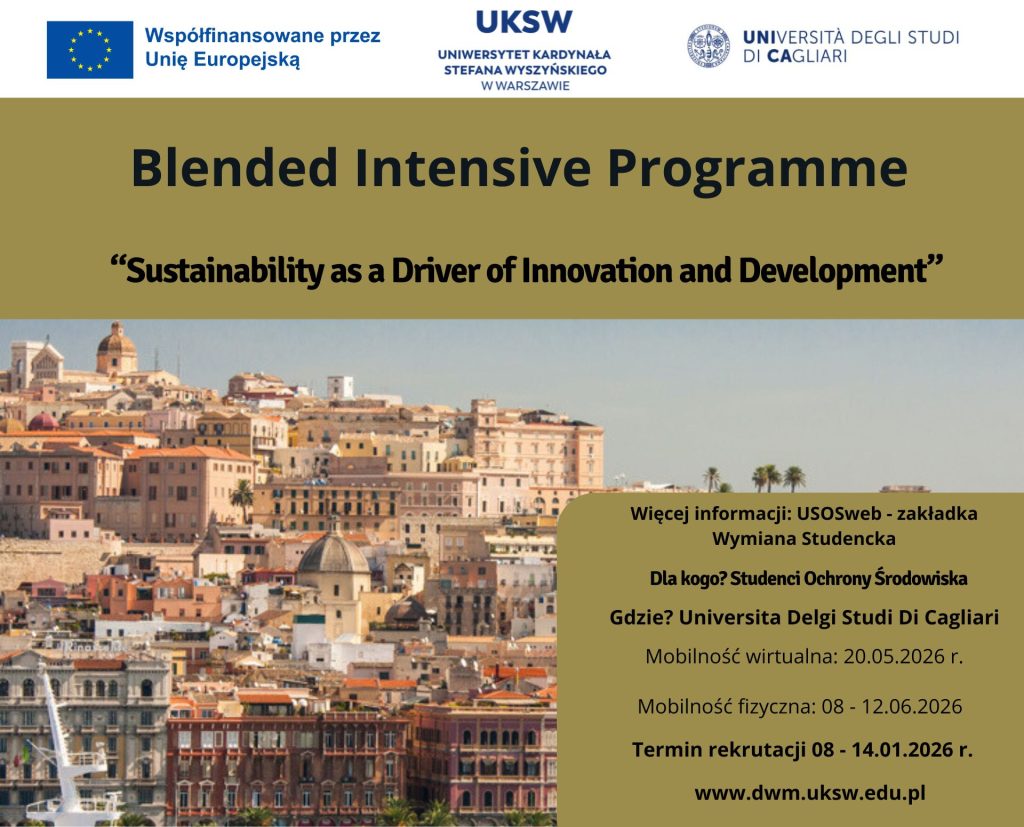 Współfinansowane przez Unię Europejską

UKSW
UNIWERSYTET KARDYNAŁA STEFANA WYSZYŃSKIEGO W WARSZAWIE

UNIVERSITÀ DEGLI STUDI DI CAGLIARI

Blended Intensive Programme

“Sustainability as a Driver of Innovation and Development”

Więcej informacji: USOSweb - zakładka Wymiana Studencka

Dla kogo? Studenci Ochrony Środowiska

Gdzie? Universita Delgi Studi Di Cagliari

Mobilność wirtualna: 20.05.2026 r.

Mobilność fizyczna: 08 - 12.06.2026

Termin rekrutacji 08 - 14.01.2026 r.

www.dwm.uksw.edu.pl